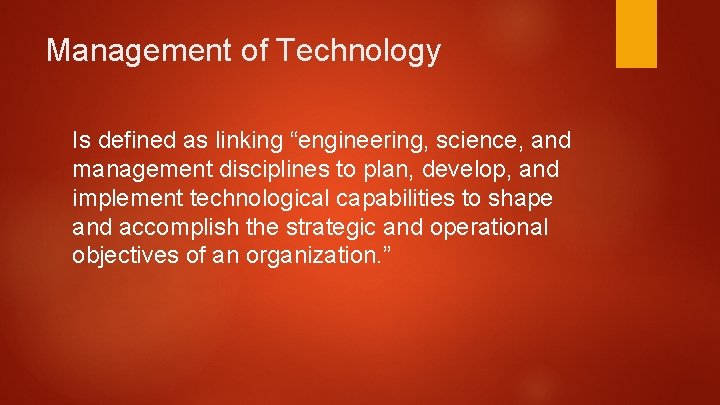 Management of Technology

Is defined as linking “engineering, science, and management disciplines to plan, develop, and implement technological capabilities to shape and accomplish the strategic and operational objectives of an organization.”